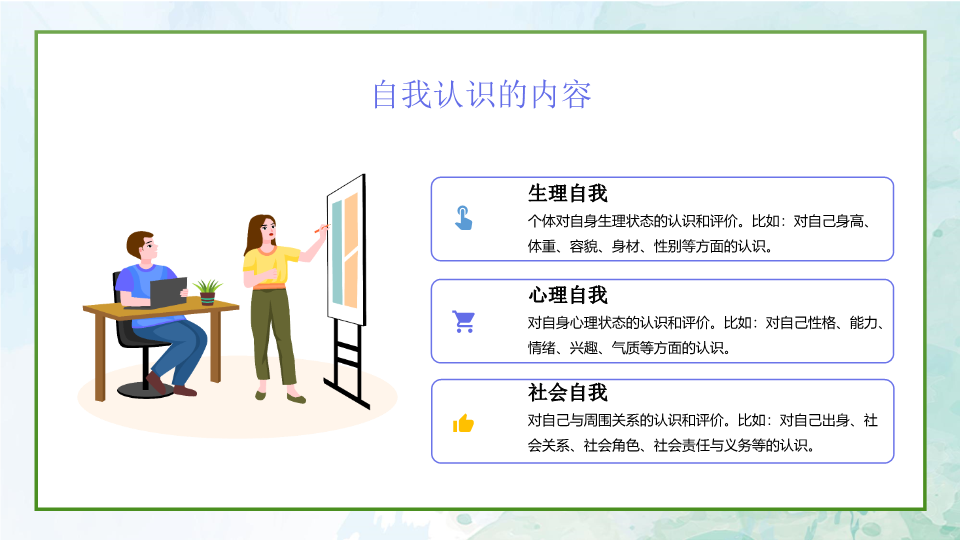 自我认识的内容

生理自我

个体对自身生理状态的认识和评价。比如：对自己身高、体重、容貌、身材、性别等方面的认识。

心理自我

对自身心理状态的认识和评价。比如：对自己性格、能力、情绪、兴趣、气质等方面的认识。

社会自我

对自己与周围关系的认识和评价。比如：对自己出身、社会关系、社会角色、社会责任与义务等的认识。